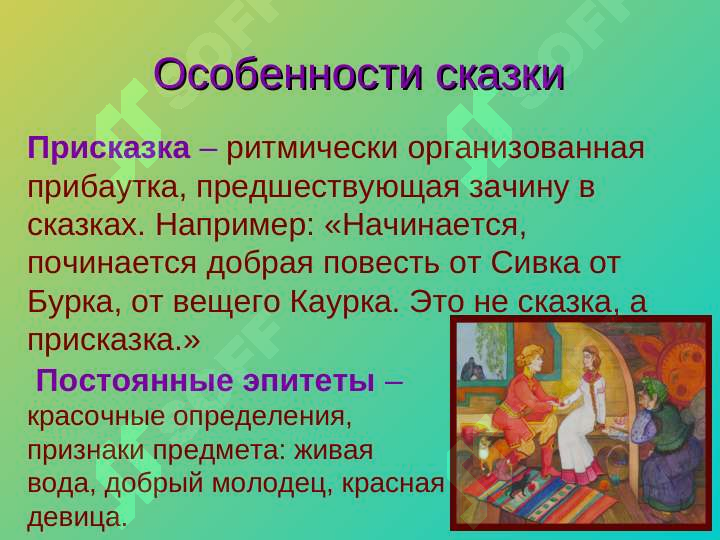 Особенности сказки

Присказка – ритмически организованная прибаутка, предшествующая зачину в сказках. Например: «Начинается, починается добрая повесть от Сивка от Бурка, от вещего Каурка. Это не сказка, а присказка.»

Постоянные эпитеты – красочные определения, признаки предмета: живая вода, добрый молодец, красная девица.